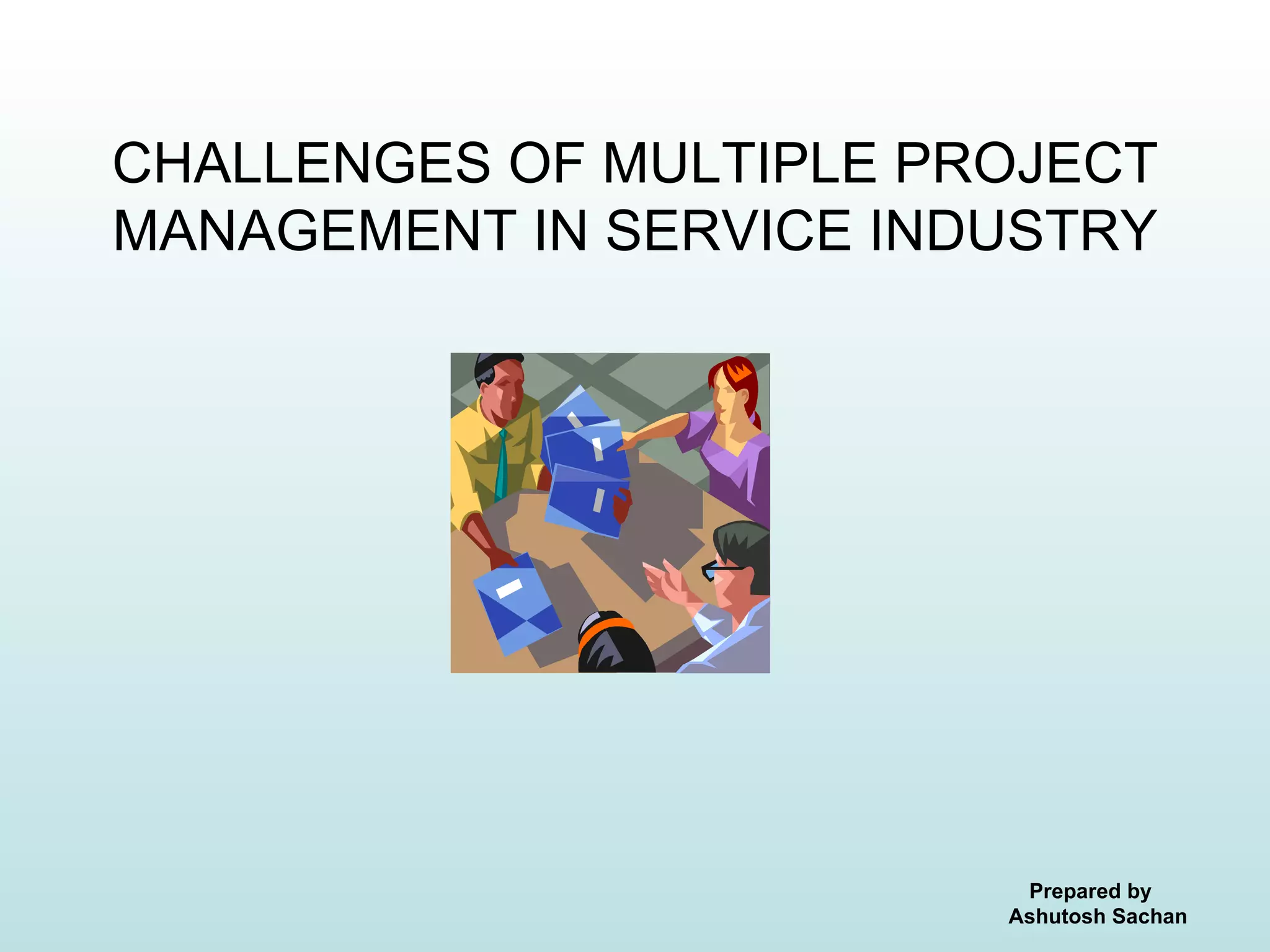 CHALLENGES OF MULTIPLE PROJECT MANAGEMENT IN SERVICE INDUSTRY

Prepared by
Ashutosh Sachan